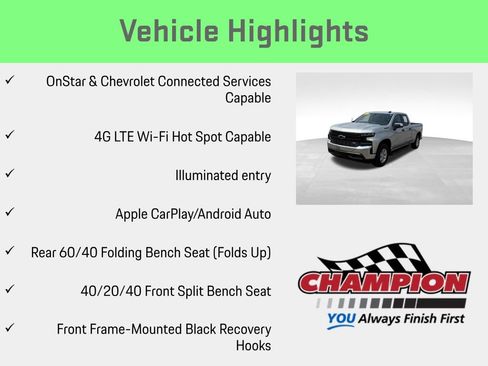 Vehicle Highlights

✓ OnStar & Chevrolet Connected Services Capable

✓ 4G LTE Wi-Fi Hot Spot Capable

✓ Illuminated entry

✓ Apple CarPlay/Android Auto

✓ Rear 60/40 Folding Bench Seat (Folds Up)

✓ 40/20/40 Front Split Bench Seat

✓ Front Frame-Mounted Black Recovery Hooks

CHAMPION

YOU Always Finish First